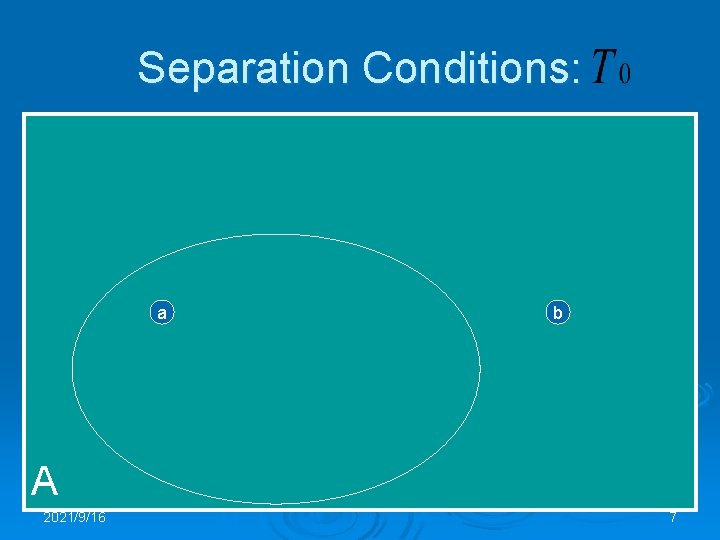 Separation Conditions: $T_0$

a

b

A

2021/9/16

7